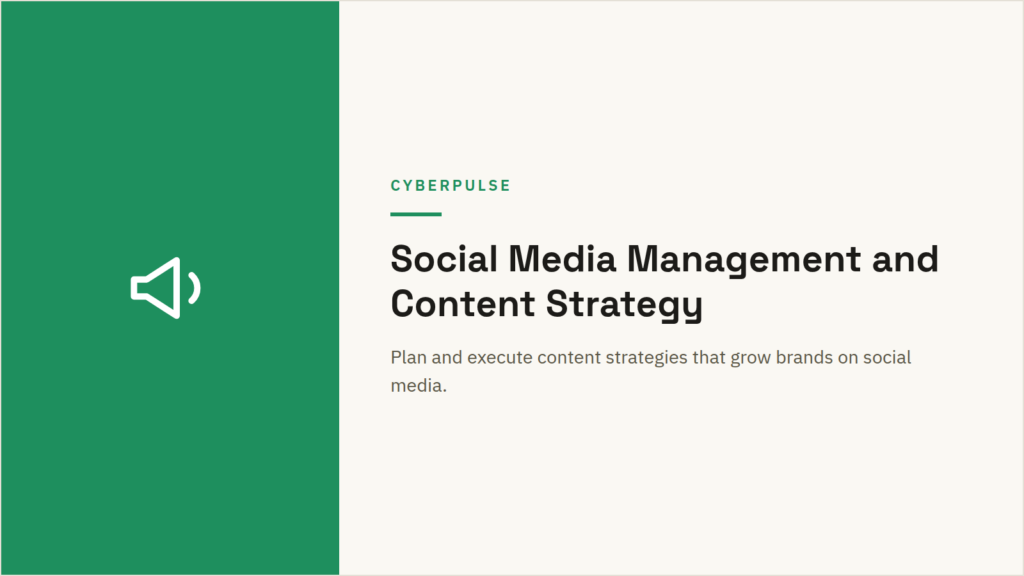 CYBERPULSE

Social Media Management and Content Strategy

Plan and execute content strategies that grow brands on social media.